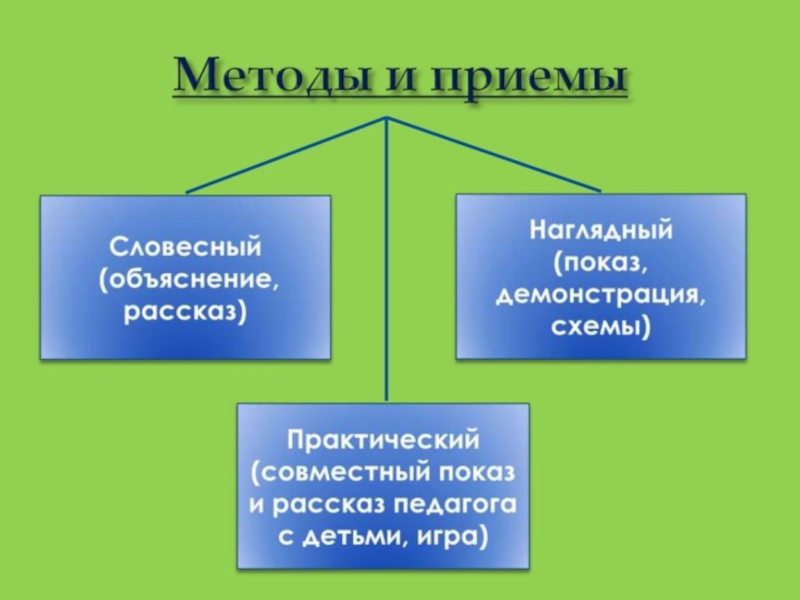 Методы и приемы

Словесный (объяснение, рассказ)

Наглядный (показ, демонстрация, схемы)

Практический (совместный показ и рассказ педагога с детьми, игра)